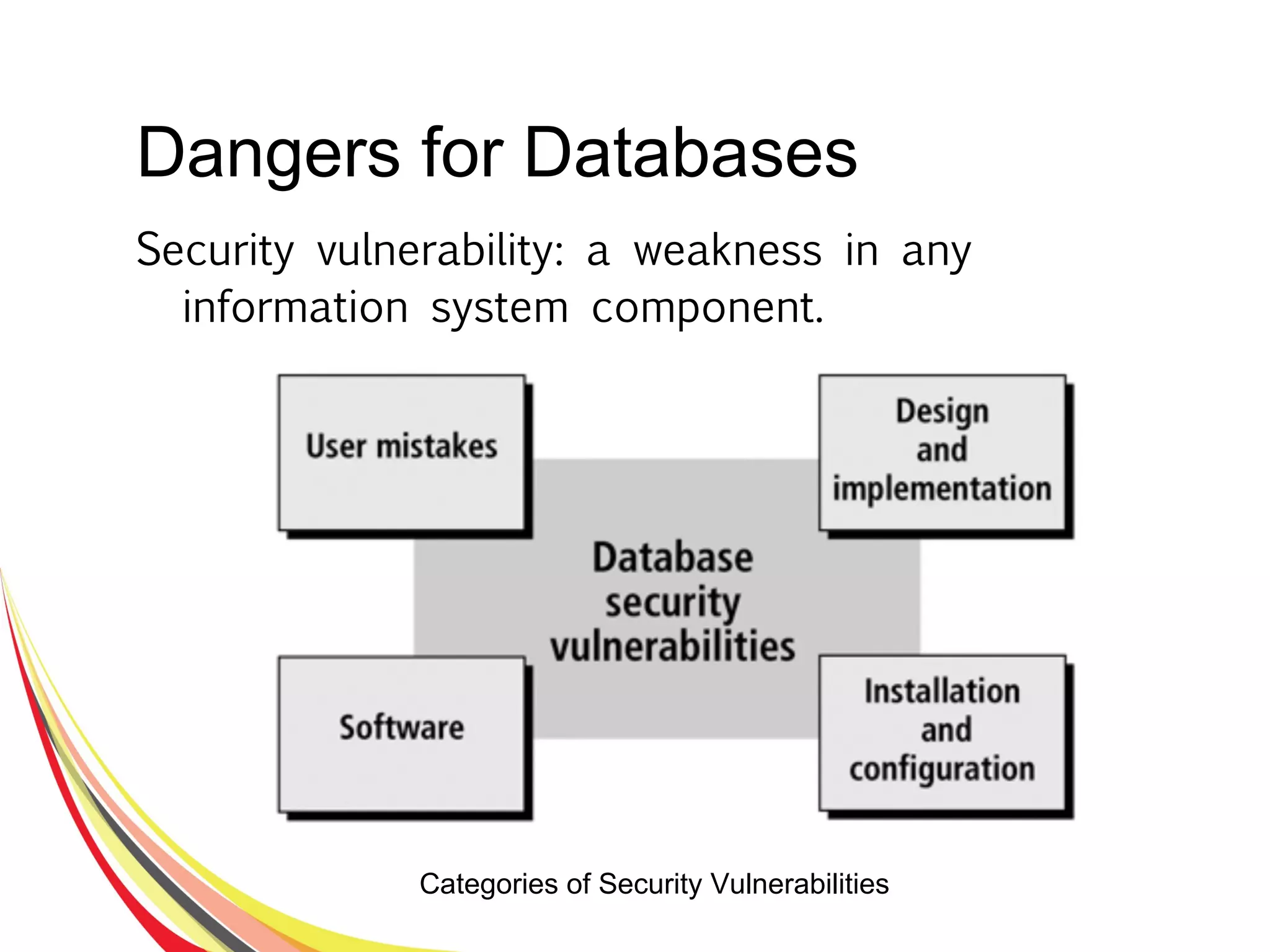 Dangers for Databases

Security vulnerability: a weakness in any information system component.

User mistakes

Design and implementation

Database security vulnerabilities

Software

Installation and configuration

Categories of Security Vulnerabilities